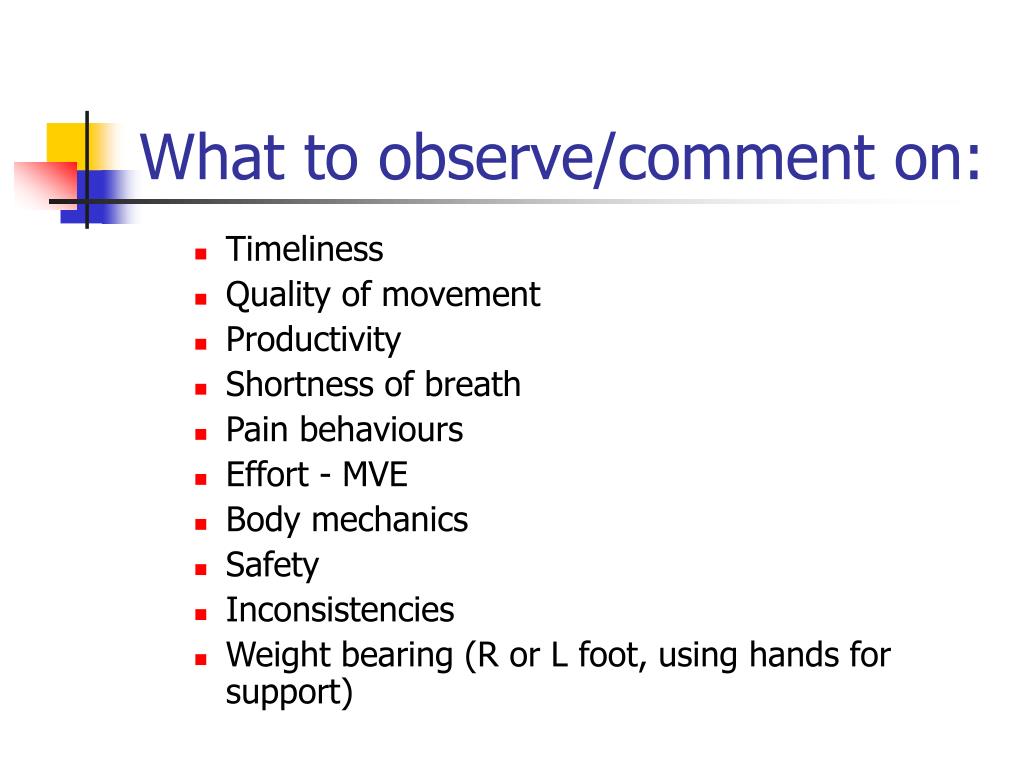 What to observe/comment on:

- Timeliness
- Quality of movement
- Productivity
- Shortness of breath
- Pain behaviours
- Effort - MVE
- Body mechanics
- Safety
- Inconsistencies
- Weight bearing (R or L foot, using hands for support)